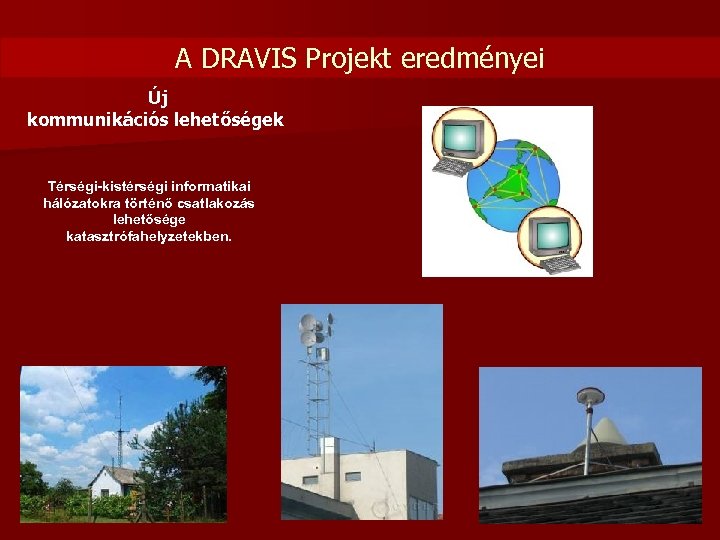 A DRAVIS Projekt eredményei

Új
kommunikációs lehetőségek

Térségi-kistérségi informatikai hálózatokra történő csatlakozás lehetősége katasztrófahelyzetekben.